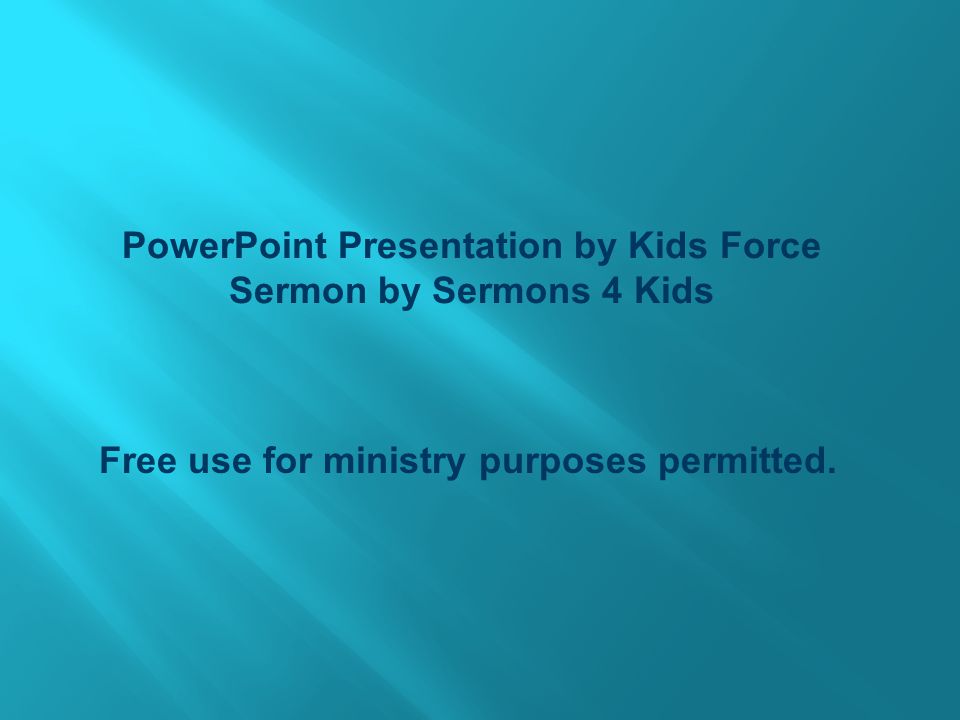 PowerPoint Presentation by Kids Force
Sermon by Sermons 4 Kids

Free use for ministry purposes permitted.